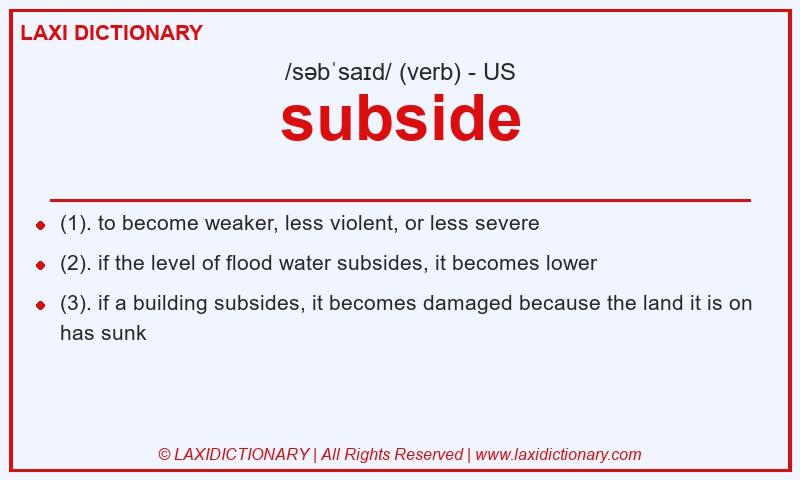 LAXI DICTIONARY

/səbˈsaɪd/ (verb) - US

subside

- (1). to become weaker, less violent, or less severe
- (2). if the level of flood water subsides, it becomes lower
- (3). if a building subsides, it becomes damaged because the land it is on has sunk

© LAXIDICTIONARY | All Rights Reserved | www.laxidictionary.com